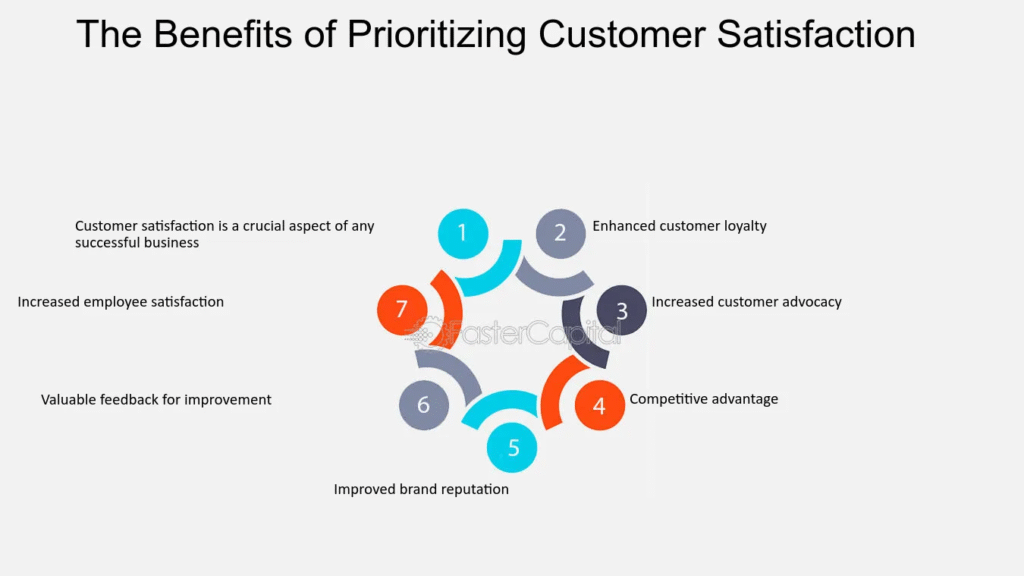 The Benefits of Prioritizing Customer Satisfaction

1
Customer satisfaction is a crucial aspect of any successful business

2
Enhanced customer loyalty

3
Increased customer advocacy

4
Competitive advantage

5
Improved brand reputation

6
Valuable feedback for improvement

7
Increased employee satisfaction

FasterCapital